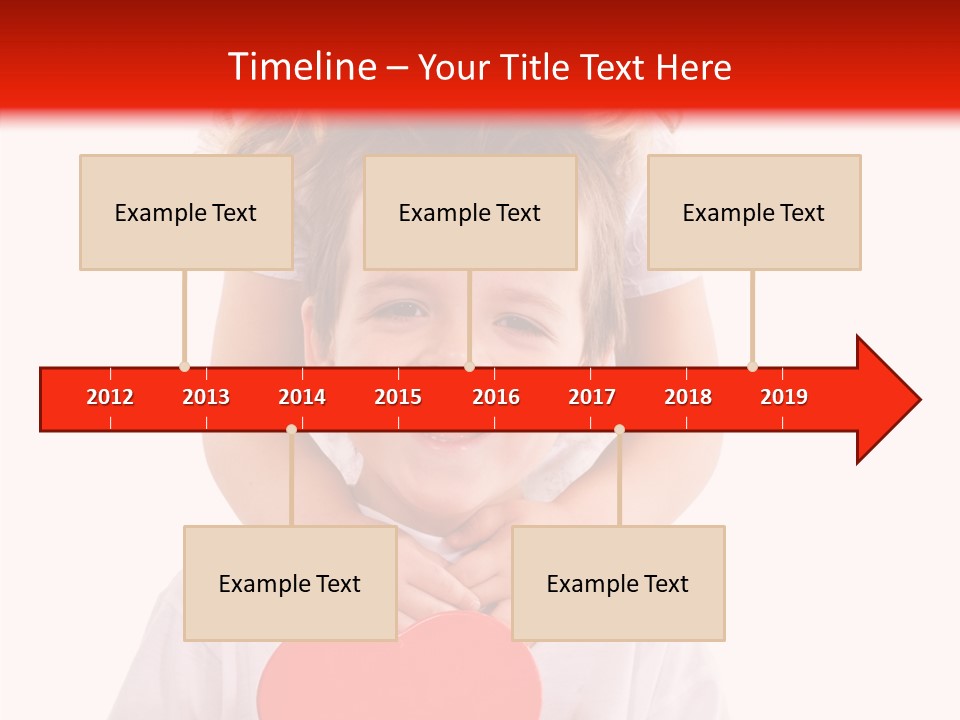 Timeline – Your Title Text Here

Example Text

Example Text

Example Text

2012 2013 2014 2015 2016 2017 2018 2019

Example Text

Example Text